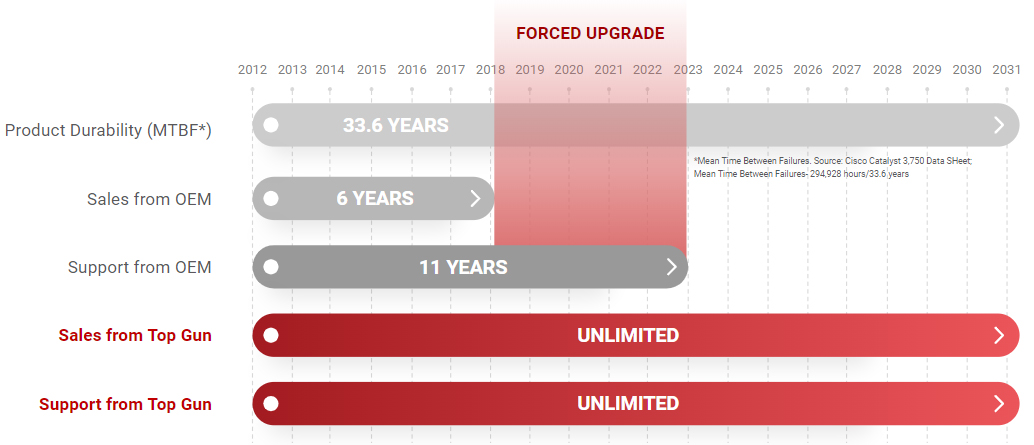 FORCED UPGRADE

2012 2013 2014 2015 2016 2017 2018 2019 2020 2021 2022 2023 2024 2025 2026 2027 2028 2029 2030 2031

Product Durability (MTBF*)
33.6 YEARS

*Mean Time Between Failures. Source: Cisco Catalyst 3,750 Data SHeet; Mean Time Between Failures- 294,928 hours/33.6 years

Sales from OEM
6 YEARS

Support from OEM
11 YEARS

Sales from Top Gun
UNLIMITED

Support from Top Gun
UNLIMITED